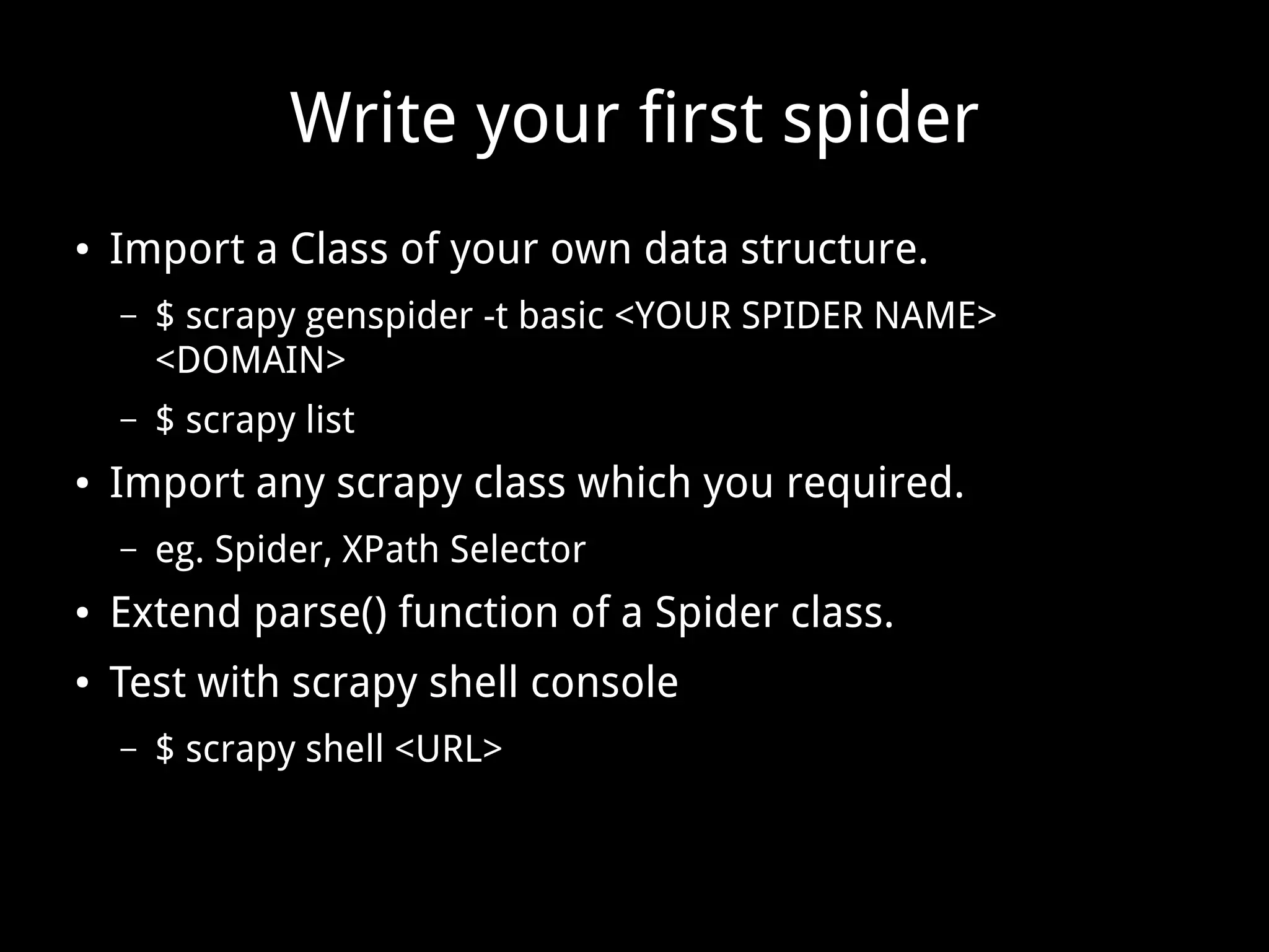 Write your first spider

• Import a Class of your own data structure.
  – \$ scrapy genspider -t basic <YOUR SPIDER NAME> <DOMAIN>
  – \$ scrapy list
• Import any scrapy class which you required.
  – eg. Spider, XPath Selector
• Extend parse() function of a Spider class.
• Test with scrapy shell console
  – \$ scrapy shell <URL>